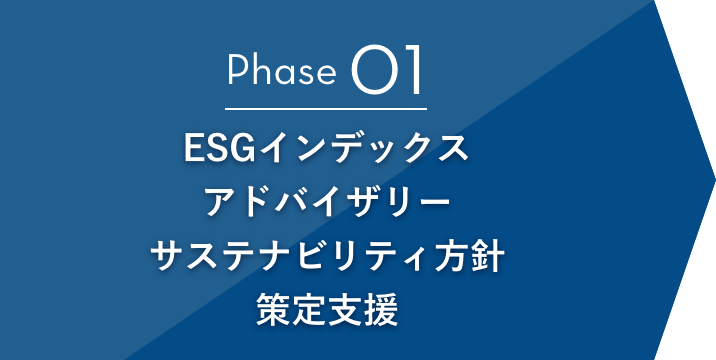 Phase 01

ESGインデックス
アドバイザリー
サステナビリティ方針
策定支援